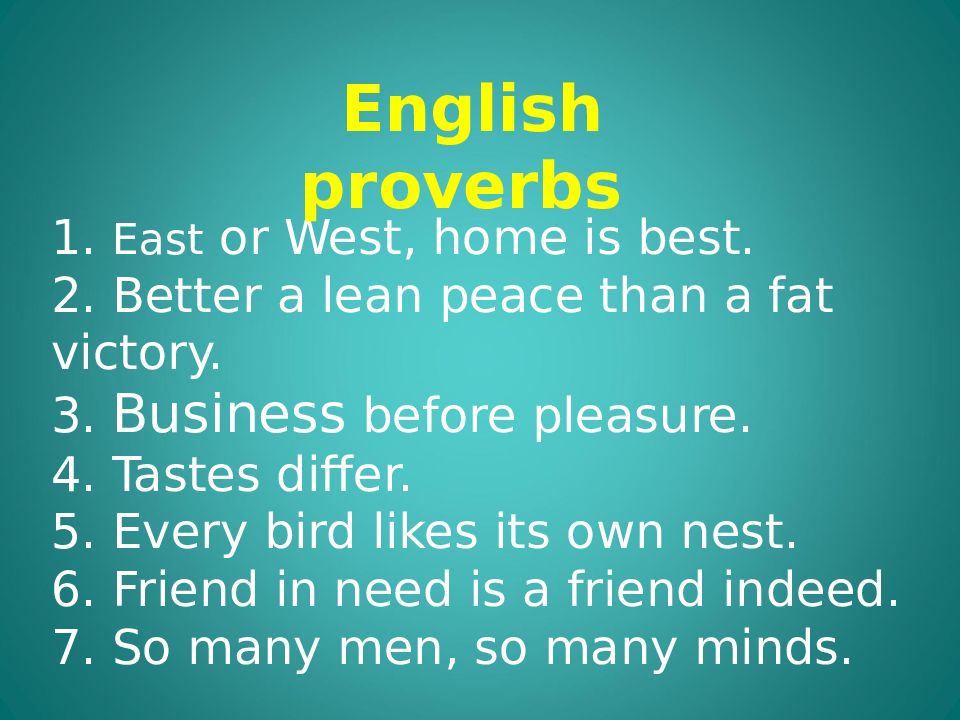 English proverbs

1. East or West, home is best.
2. Better a lean peace than a fat victory.
3. Business before pleasure.
4. Tastes differ.
5. Every bird likes its own nest.
6. Friend in need is a friend indeed.
7. So many men, so many minds.